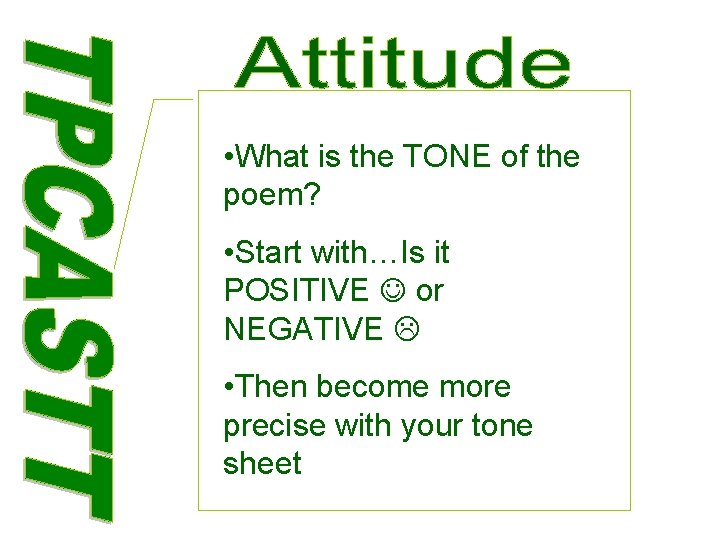 TPCASTT

Attitude

•What is the TONE of the poem?

•Start with…Is it POSITIVE ☺ or NEGATIVE ☹

•Then become more precise with your tone sheet